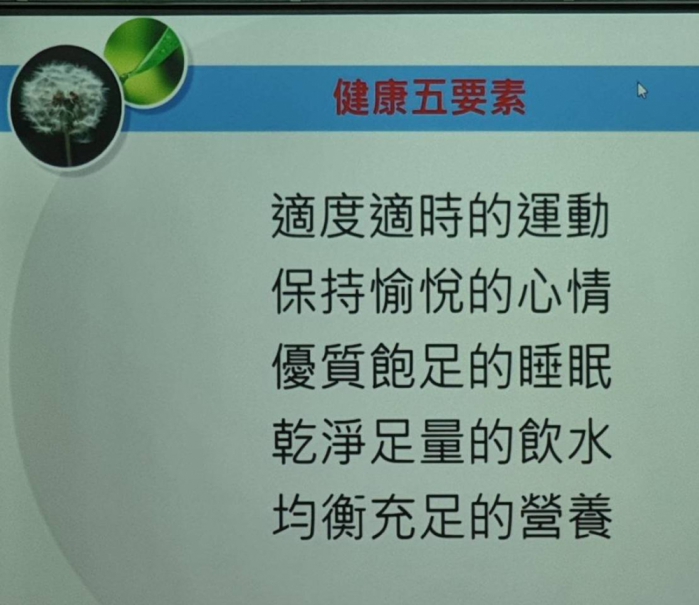 健康五要素

適度適時的運動
保持愉悅的心情
優質飽足的睡眠
乾淨足量的飲水
均衡充足的營養